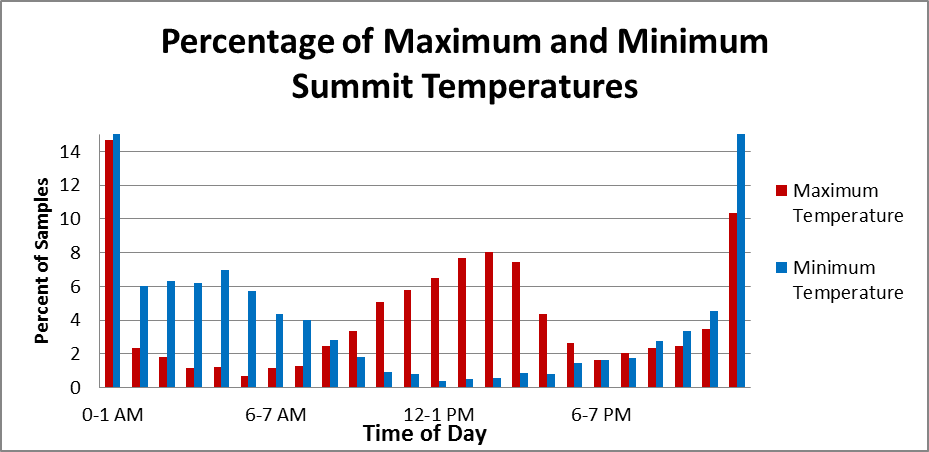 Percentage of Maximum and Minimum Summit Temperatures

Percent of Samples

14
12
10
8
6
4
2
0

0-1 AM
6-7 AM
12-1 PM
6-7 PM

Time of Day

Maximum Temperature
Minimum Temperature